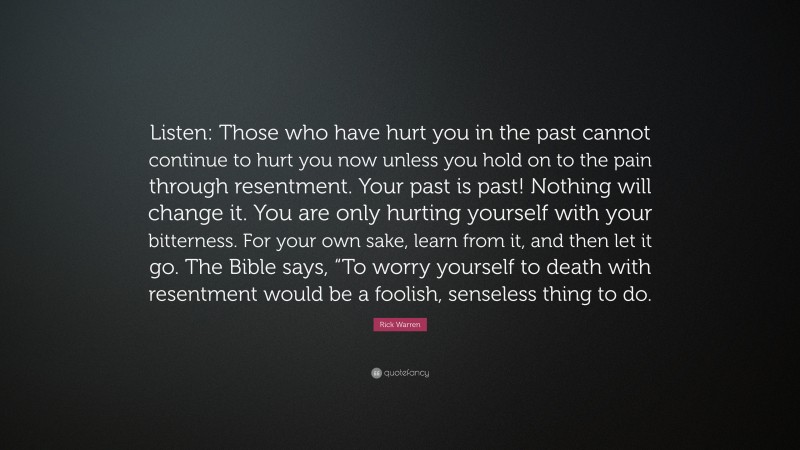 Listen: Those who have hurt you in the past cannot continue to hurt you now unless you hold on to the pain through resentment. Your past is past! Nothing will change it. You are only hurting yourself with your bitterness. For your own sake, learn from it, and then let it go. The Bible says, “To worry yourself to death with resentment would be a foolish, senseless thing to do.

Rick Warren

quotefancy